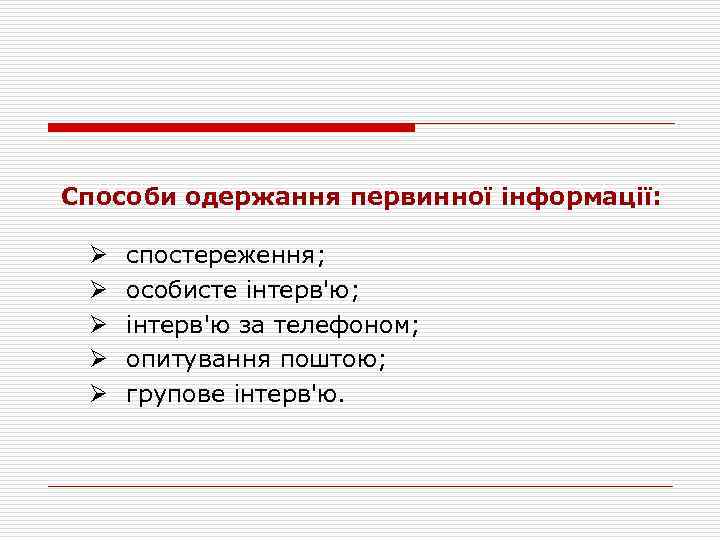 Способи одержання первинної інформації:

➢ спостереження;
➢ особисте інтерв'ю;
➢ інтерв'ю за телефоном;
➢ опитування поштою;
➢ групове інтерв'ю.